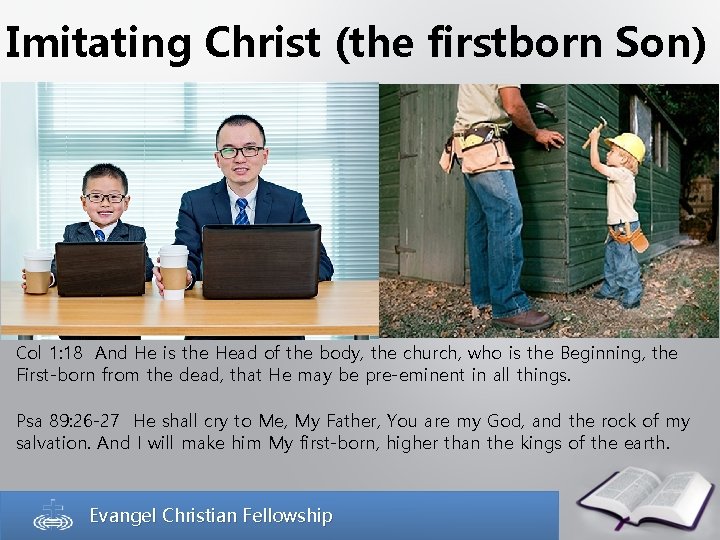 Imitating Christ (the firstborn Son)

Col 1:18 And He is the Head of the body, the church, who is the Beginning, the First-born from the dead, that He may be pre-eminent in all things.

Psa 89:26-27 He shall cry to Me, My Father, You are my God, and the rock of my salvation. And I will make him My first-born, higher than the kings of the earth.

Evangel Christian Fellowship